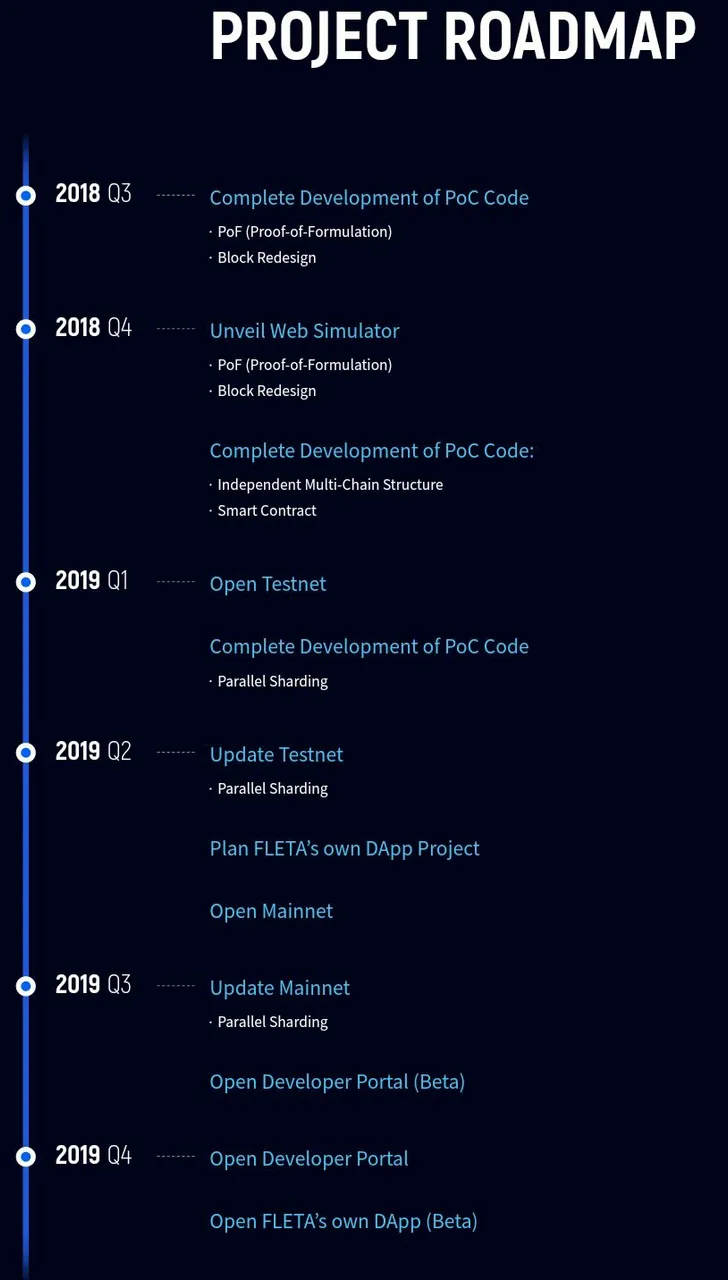 PROJECT ROADMAP

2018 Q3

Complete Development of PoC Code
· PoF (Proof-of-Formulation)
· Block Redesign

2018 Q4

Unveil Web Simulator
· PoF (Proof-of-Formulation)
· Block Redesign

Complete Development of PoC Code:
· Independent Multi-Chain Structure
· Smart Contract

2019 Q1

Open Testnet

Complete Development of PoC Code
· Parallel Sharding

2019 Q2

Update Testnet
· Parallel Sharding

Plan FLETA's own DApp Project

Open Mainnet

2019 Q3

Update Mainnet
· Parallel Sharding

Open Developer Portal (Beta)

2019 Q4

Open Developer Portal

Open FLETA's own DApp (Beta)